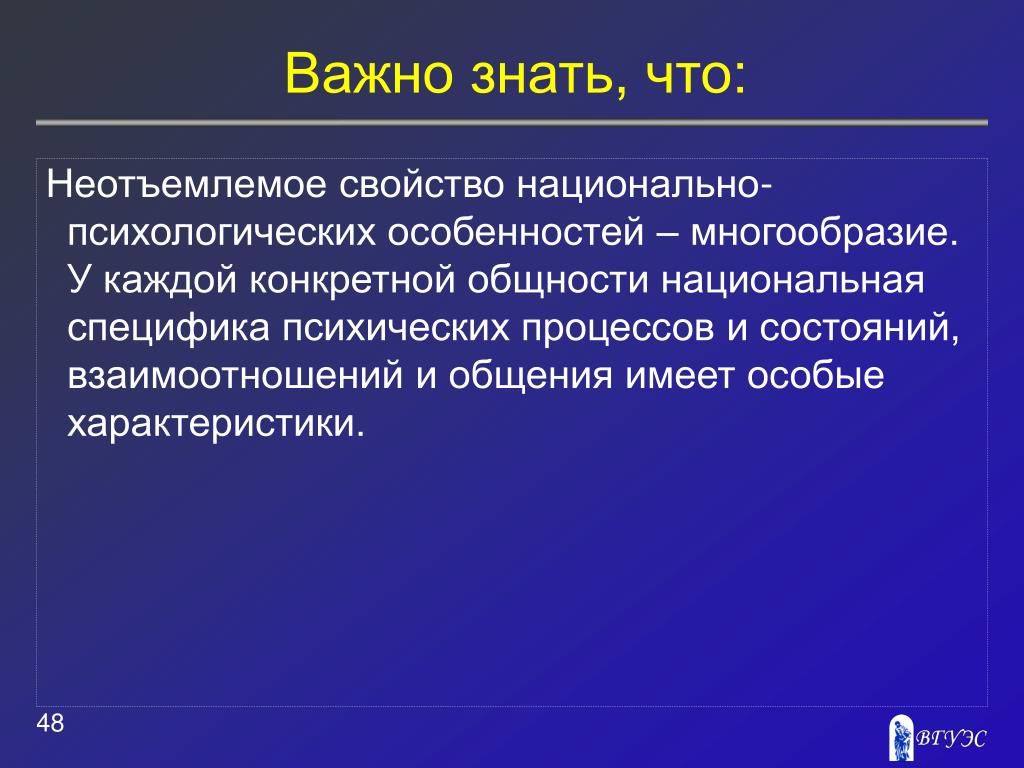 Важно знать, что:

Неотъемлемое свойство национально-психологических особенностей – многообразие. У каждой конкретной общности национальная специфика психических процессов и состояний, взаимоотношений и общения имеет особые характеристики.

48

ВГУЭС